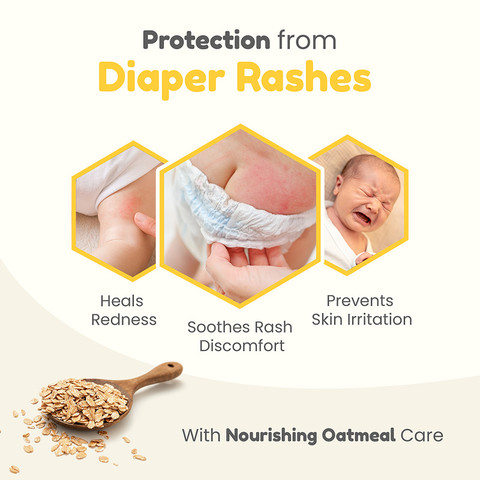 Protection from
Diaper Rashes

Heals
Redness

Soothes Rash
Discomfort

Prevents
Skin Irritation

With Nourishing Oatmeal Care